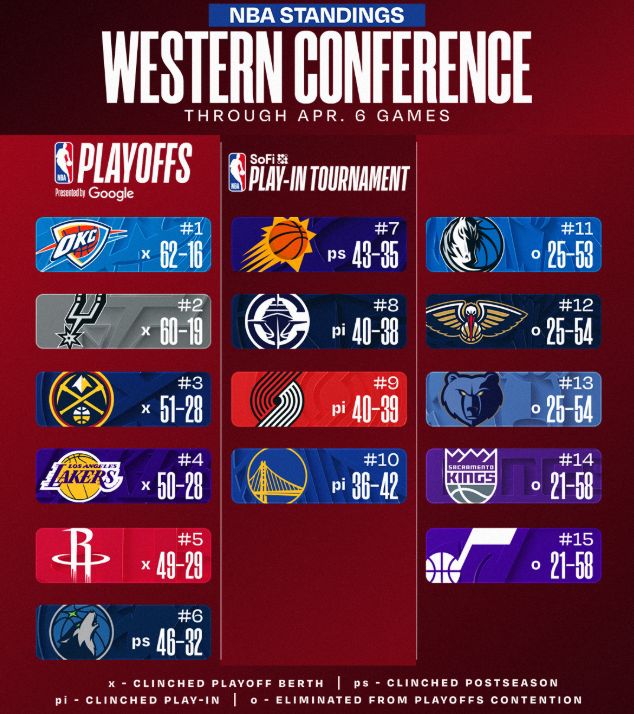 NBA STANDINGS
WESTERN CONFERENCE
THROUGH APR. 6 GAMES

NBA PLAYOFFS
Presented by Google

OKC #1 x 62-16

#2 x 60-19

#3 x 51-28

LOS ANGELES LAKERS #4 x 50-28

#5 x 49-29

#6 ps 46-32

NBA SoFi PLAY-IN TOURNAMENT

#7 ps 43-35

#8 pi 40-38

#9 pi 40-39

#10 pi 36-42

#11 o 25-53

#12 o 25-54

#13 o 25-54

SACRAMENTO KINGS #14 o 21-58

#15 o 21-58

x - CLINCHED PLAYOFF BERTH | ps - CLINCHED POSTSEASON
pi - CLINCHED PLAY-IN | o - ELIMINATED FROM PLAYOFFS CONTENTION